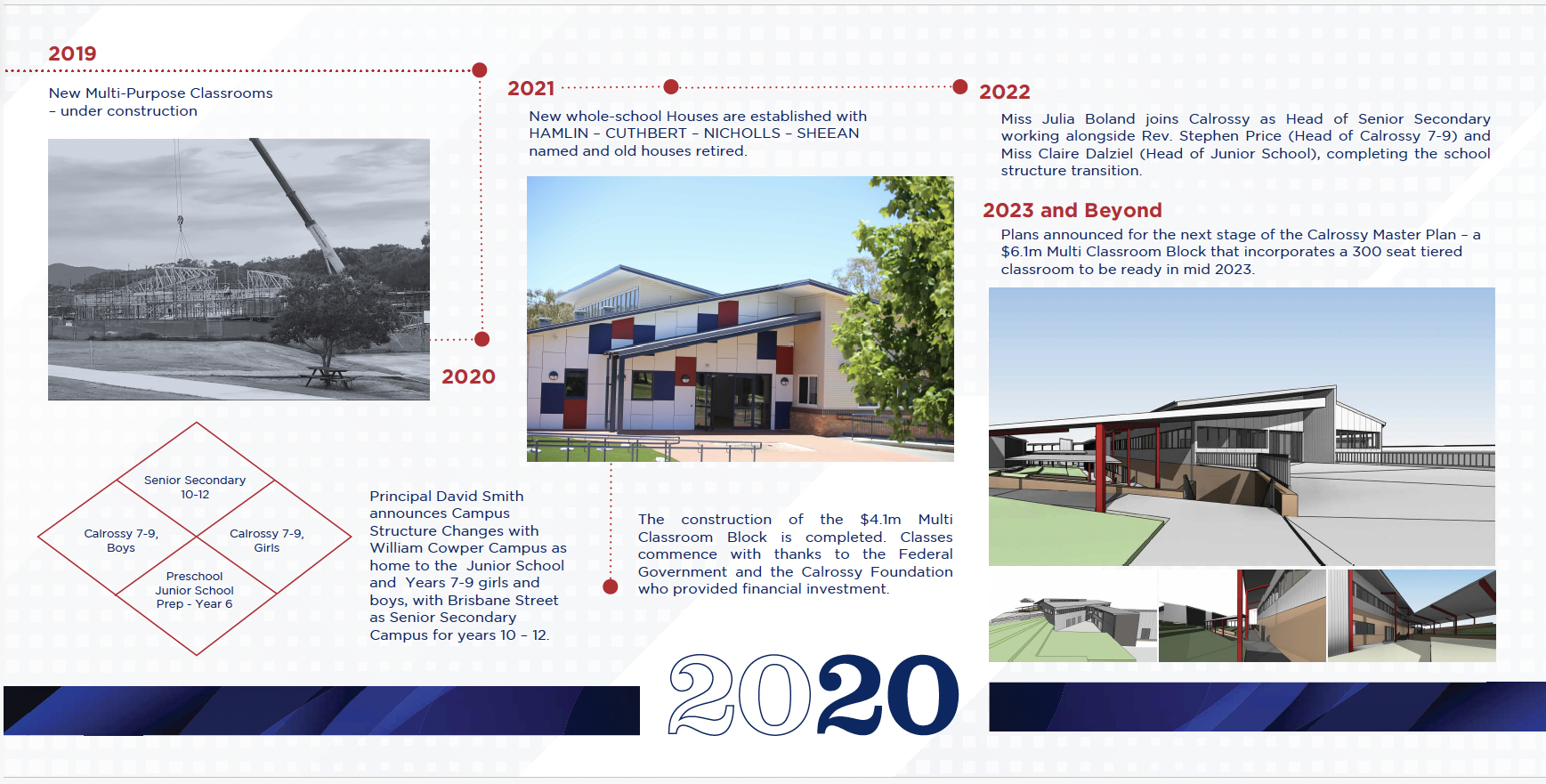 2019

New Multi-Purpose Classrooms – under construction

2020

Senior Secondary 10-12

Calrossy 7-9, Boys

Calrossy 7-9, Girls

Preschool Junior School Prep - Year 6

Principal David Smith announces Campus Structure Changes with William Cowper Campus as home to the Junior School and Years 7-9 girls and boys, with Brisbane Street as Senior Secondary Campus for years 10 – 12.

2021

New whole-school Houses are established with HAMLIN – CUTHBERT – NICHOLLS – SHEEAN named and old houses retired.

The construction of the $4.1m Multi Classroom Block is completed. Classes commence with thanks to the Federal Government and the Calrossy Foundation who provided financial investment.

2020

2022

Miss Julia Boland joins Calrossy as Head of Senior Secondary working alongside Rev. Stephen Price (Head of Calrossy 7-9) and Miss Claire Dalziel (Head of Junior School), completing the school structure transition.

2023 and Beyond

Plans announced for the next stage of the Calrossy Master Plan – a $6.1m Multi Classroom Block that incorporates a 300 seat tiered classroom to be ready in mid 2023.